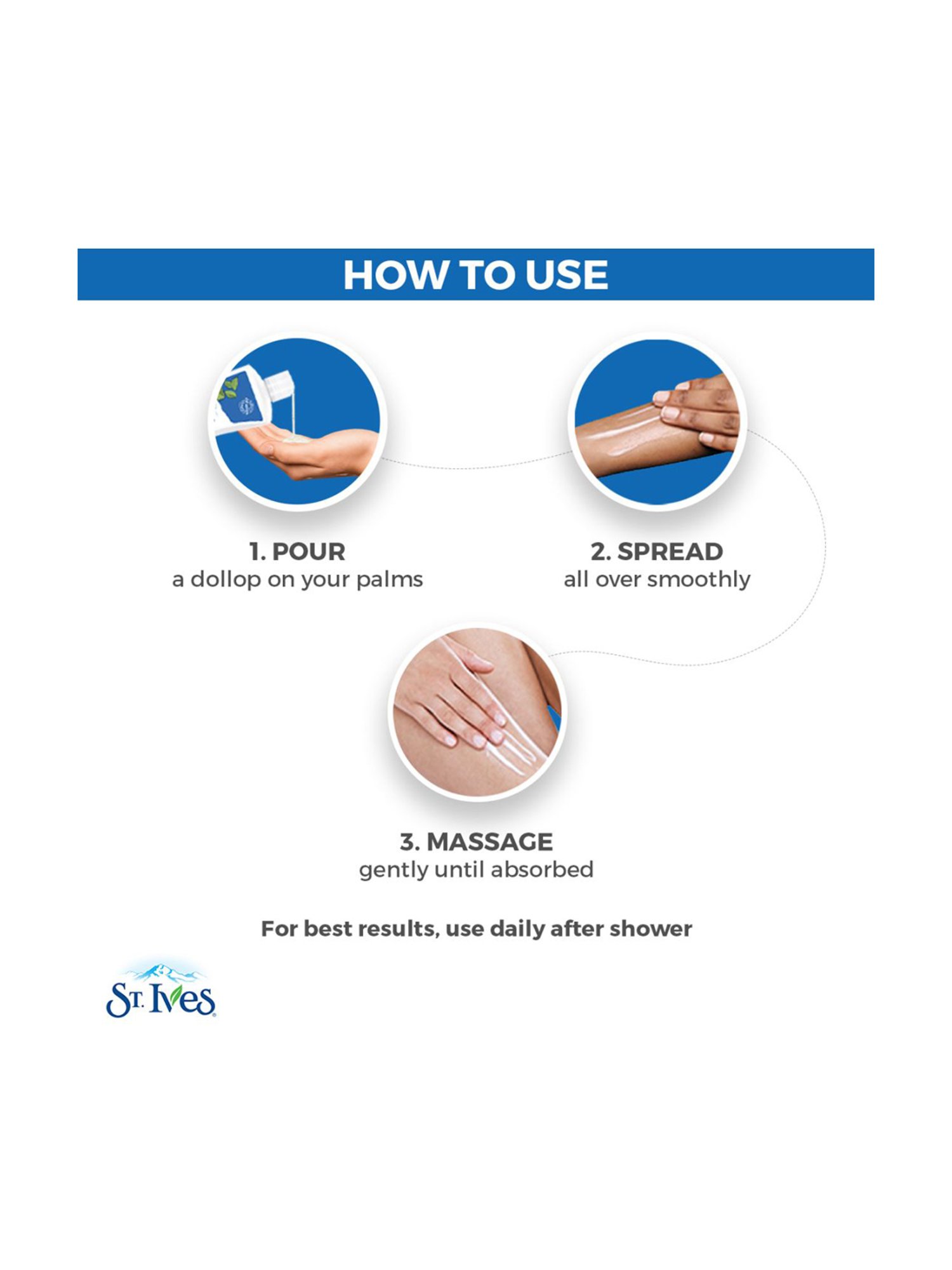 HOW TO USE

1. POUR
a dollop on your palms

2. SPREAD
all over smoothly

3. MASSAGE
gently until absorbed

For best results, use daily after shower

St. Ives